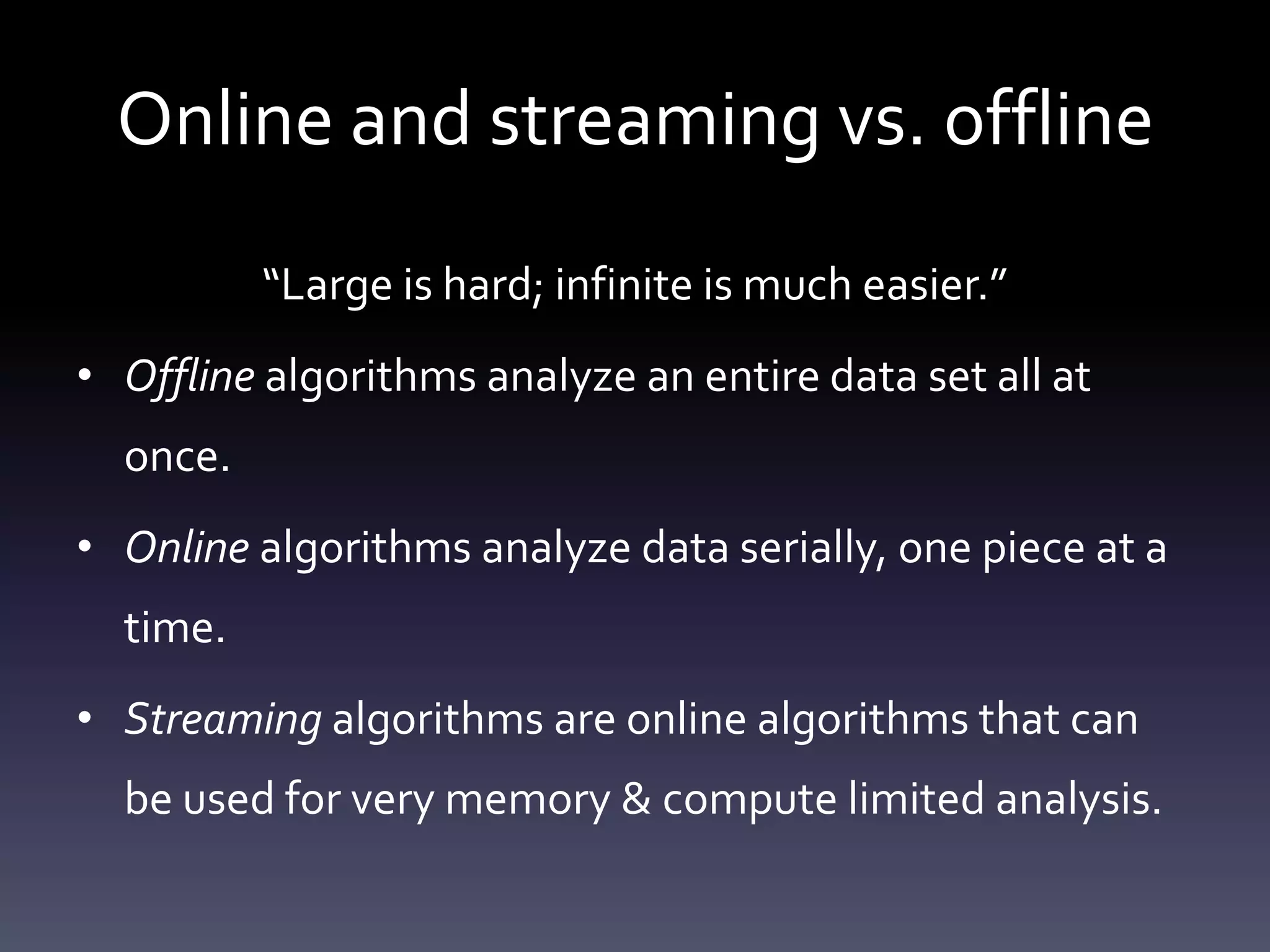 Online and streaming vs. offline

“Large is hard; infinite is much easier.”

• Offline algorithms analyze an entire data set all at once.

• Online algorithms analyze data serially, one piece at a time.

• Streaming algorithms are online algorithms that can be used for very memory & compute limited analysis.